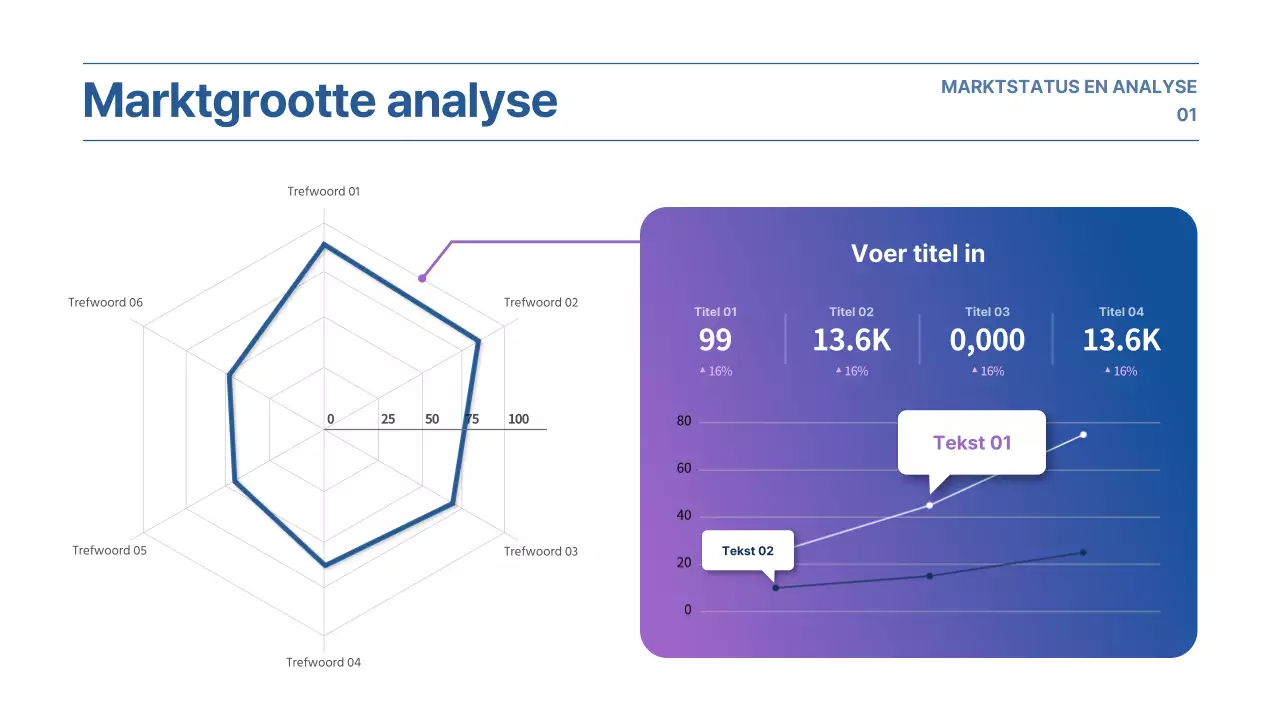 Marktgrootte analyse

MARKTSTATUS EN ANALYSE
01

Trefwoord 01
Trefwoord 02
Trefwoord 03
Trefwoord 04
Trefwoord 05
Trefwoord 06
0 25 50 75 100

Voer titel in

| Titel 01 | Titel 02 | Titel 03 | Titel 04 |
|---|---|---|---|
| 99 | 13.6K | 0,000 | 13.6K |
| ▲ 16% | ▲ 16% | ▲ 16% | ▲ 16% |

80
60
40
20
0
Tekst 01
Tekst 02